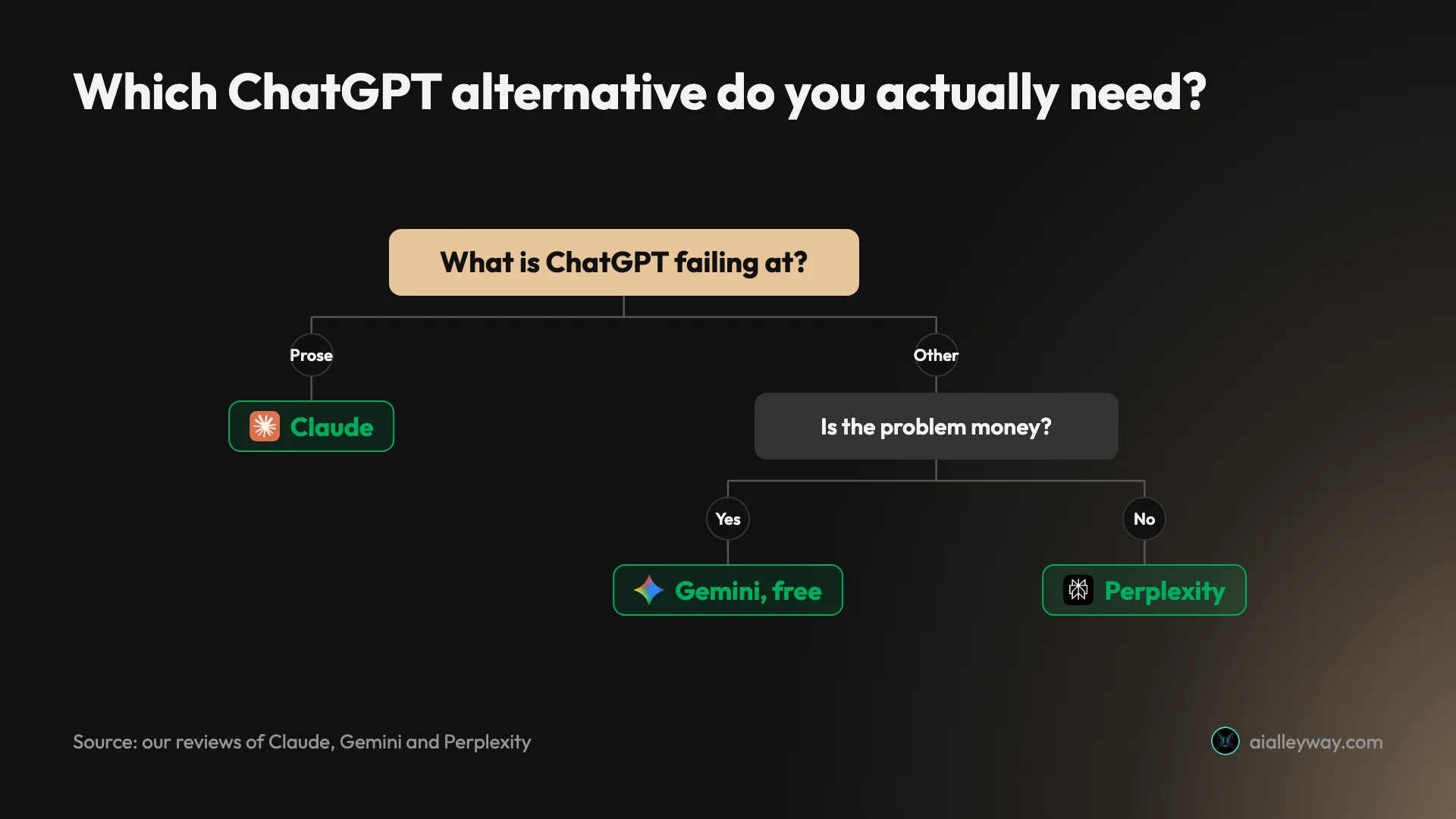 Which ChatGPT alternative do you actually need?

What is ChatGPT failing at?

Prose

Claude

Other

Is the problem money?

Yes

Gemini, free

No

Perplexity

Source: our reviews of Claude, Gemini and Perplexity

aialleyway.com